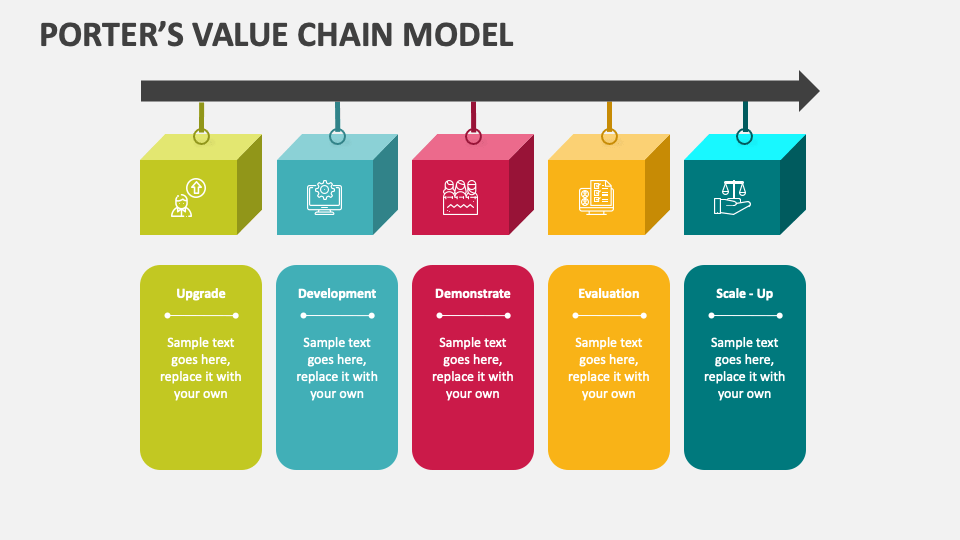 PORTER'S VALUE CHAIN MODEL

Upgrade

Sample text goes here, replace it with your own

Development

Sample text goes here, replace it with your own

Demonstrate

Sample text goes here, replace it with your own

Evaluation

Sample text goes here, replace it with your own

Scale - Up

Sample text goes here, replace it with your own